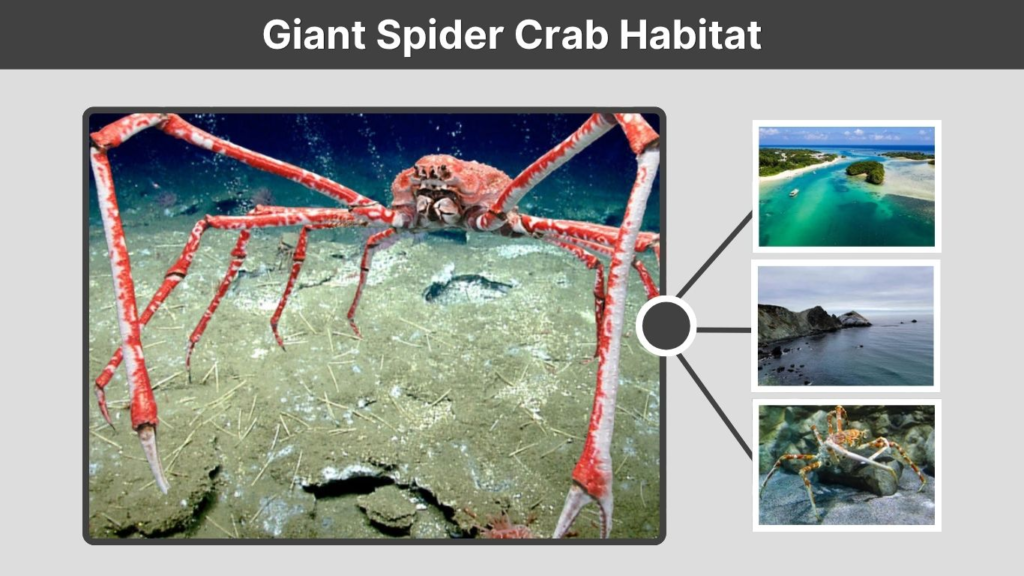 Giant Spider Crab Habitat